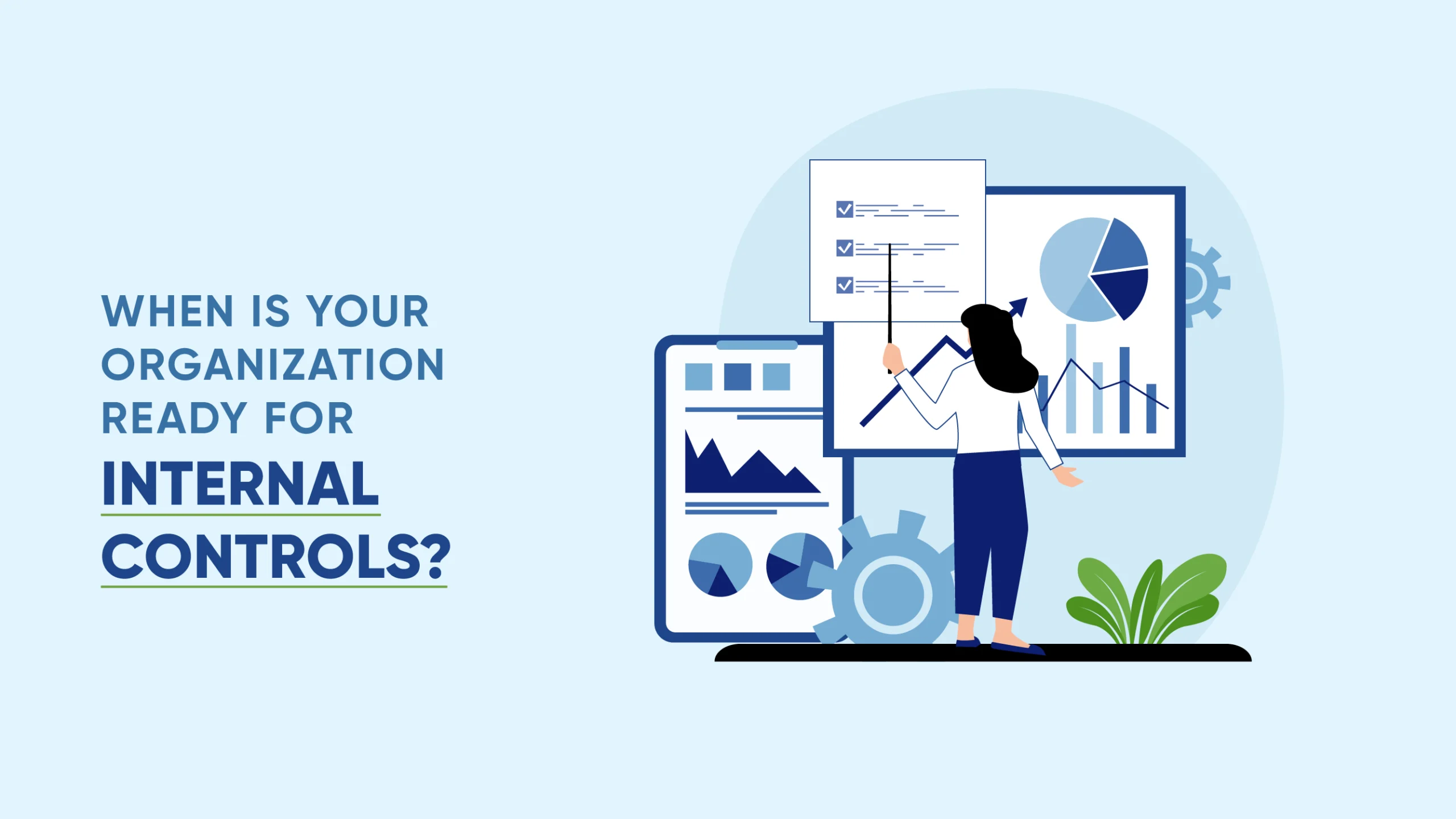 WHEN IS YOUR ORGANIZATION READY FOR INTERNAL CONTROLS?